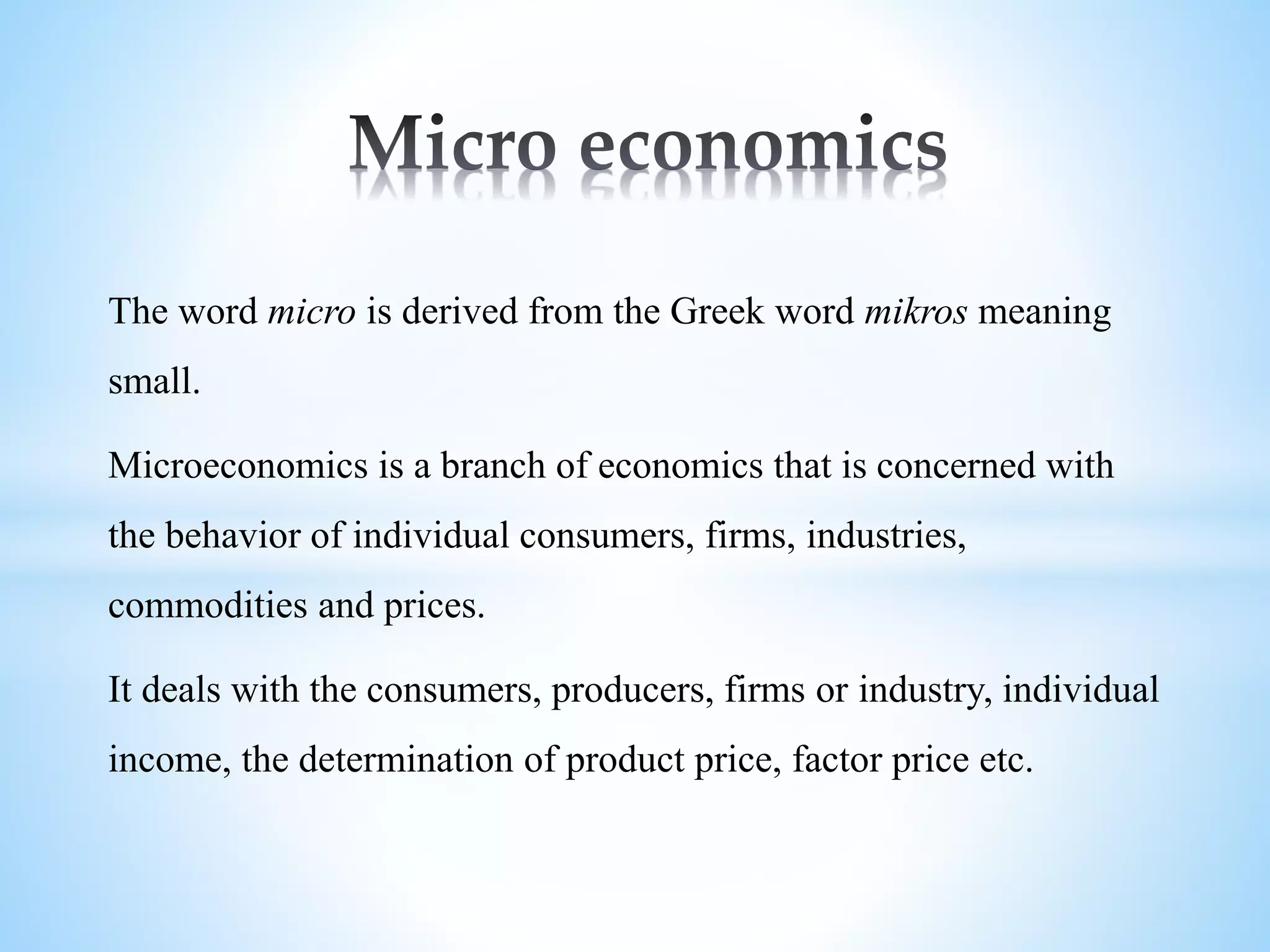 Micro economics

The word micro is derived from the Greek word mikros meaning small.

Microeconomics is a branch of economics that is concerned with the behavior of individual consumers, firms, industries, commodities and prices.

It deals with the consumers, producers, firms or industry, individual income, the determination of product price, factor price etc.